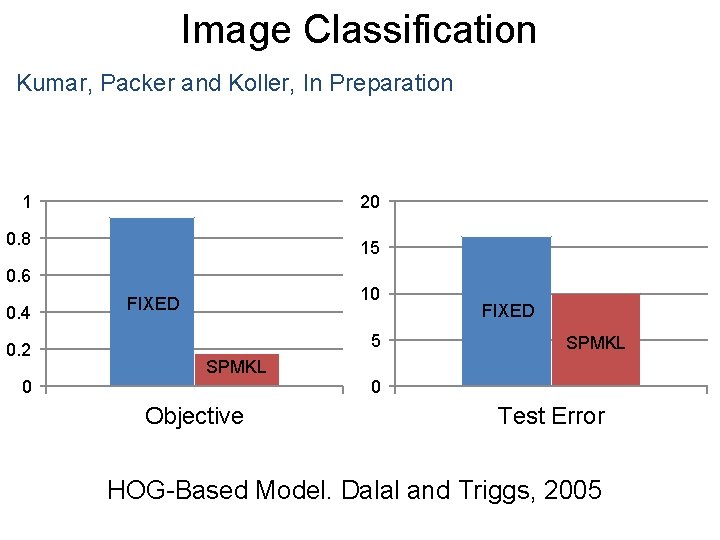 Image Classification

Kumar, Packer and Koller, In Preparation

1
0.8
0.6
0.4
0.2
0

FIXED
SPMKL

Objective

20
15
10
5
0

FIXED
SPMKL

Test Error

HOG-Based Model. Dalal and Triggs, 2005